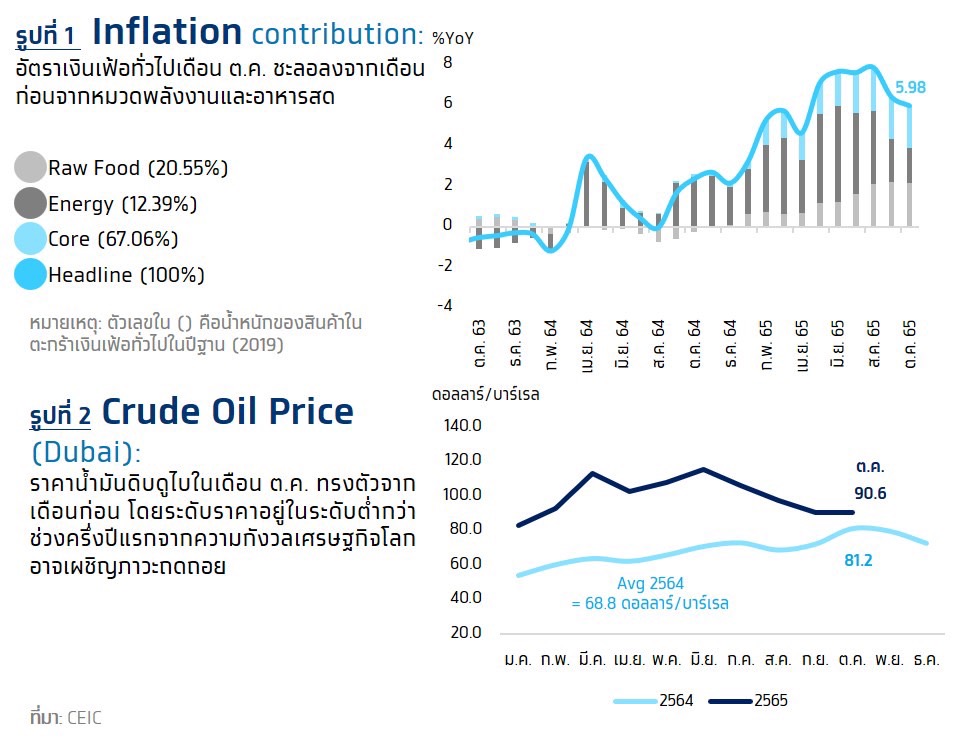 รูปที่ 1 Inflation contribution:

อัตราเงินเฟ้อทั่วไปเดือน ต.ค. ชะลอลงจากเดือนก่อนจากหมวดพลังงานและอาหารสด

Raw Food (20.55%)
Energy (12.39%)
Core (67.06%)
Headline (100%)

หมายเหตุ: ตัวเลขใน () คือน้ำหนักของสินค้าในตะกร้าเงินเฟ้อทั่วไปในปีฐาน (2019)

%YoY
8
6
4
2
0
-2
-4

5.98

ต.ค. 63
ธ.ค. 63
ก.พ. 64
เม.ย. 64
มิ.ย. 64
ส.ค. 64
ต.ค. 64
ธ.ค. 64
ก.พ. 65
เม.ย. 65
มิ.ย. 65
ส.ค. 65
ต.ค. 65

รูปที่ 2 Crude Oil Price (Dubai):

ราคาน้ำมันดิบดูไบในเดือน ต.ค. ทรงตัวจากเดือนก่อน โดยระดับราคาอยู่ในระดับต่ำกว่าช่วงครึ่งปีแรกจากความกังวลเศรษฐกิจโลกอาจเผชิญภาวะถดถอย

ดอลลาร์/บาร์เรล
140.0
120.0
100.0
80.0
60.0
40.0
20.0

ต.ค.
90.6
81.2
Avg 2564
= 68.8 ดอลลาร์/บาร์เรล

ม.ค. ก.พ. มี.ค. เม.ย. พ.ค. มิ.ย. ก.ค. ส.ค. ก.ย. ต.ค. พ.ย. ธ.ค.

2564 2565

ที่มา: CEIC